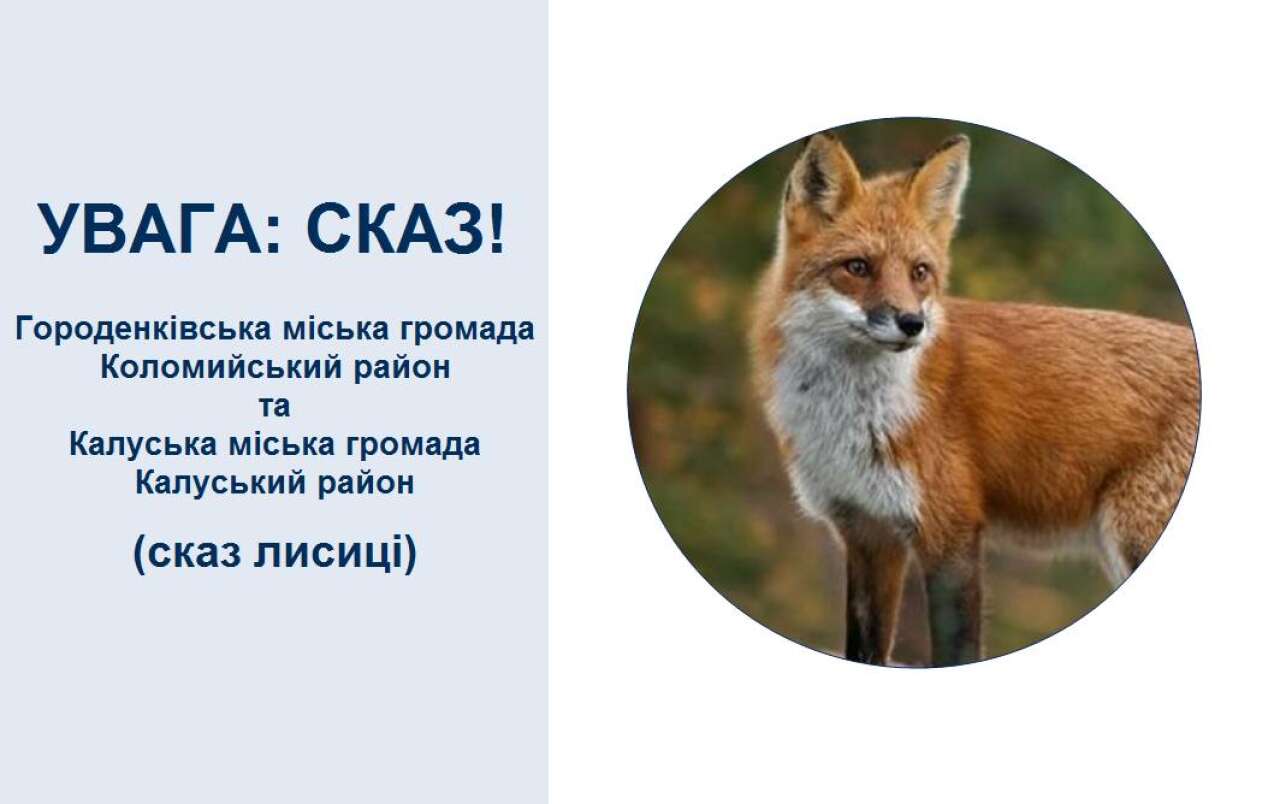 УВАГА: СКАЗ!

Городенківська міська громада
Коломийський район
та
Калуська міська громада
Калуський район

(сказ лисиці)